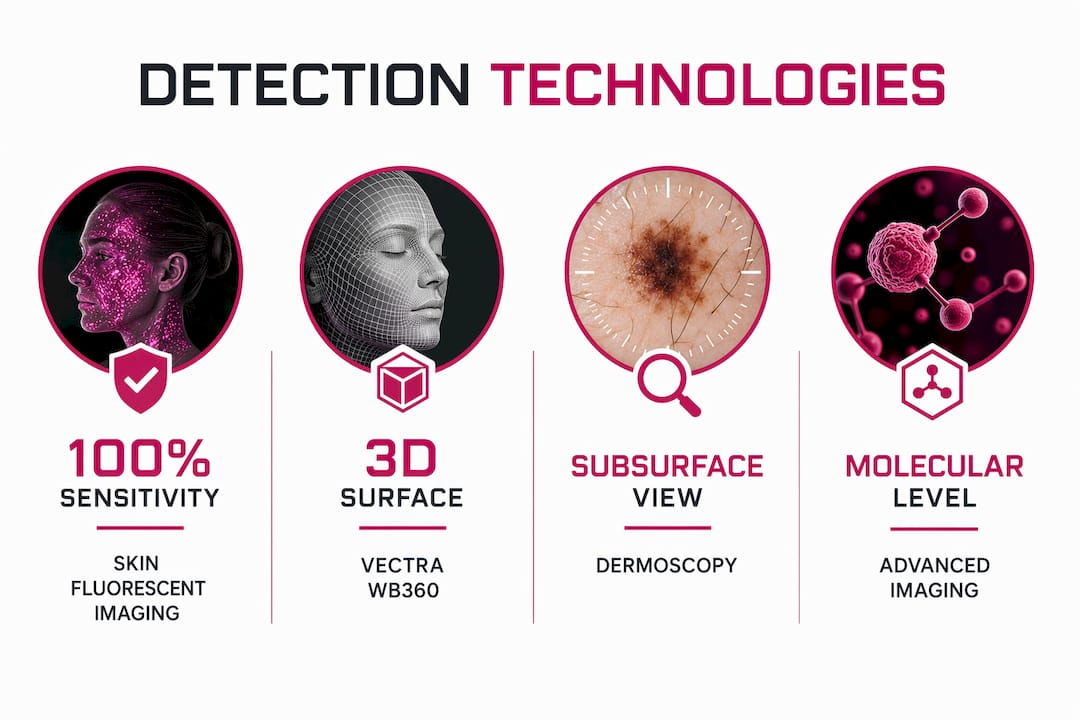 DETECTION TECHNOLOGIES

100%
SENSITIVITY

SKIN
FLUORESCENT
IMAGING

3D
SURFACE

VECTRA
WB360

SUBSURFACE
VIEW

DERMOSCOPY

MOLECULAR
LEVEL

ADVANCED
IMAGING